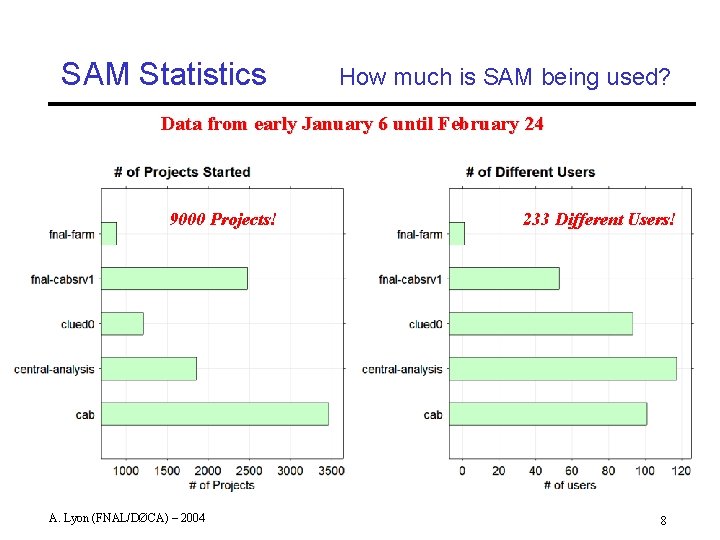 SAM Statistics How much is SAM being used?

Data from early January 6 until February 24

# of Projects Started

9000 Projects!

fnal-farm
fnal-cabsrv1
clued0
central-analysis
cab

1000 1500 2000 2500 3000 3500
# of Projects

# of Different Users

233 Different Users!

fnal-farm
fnal-cabsrv1
clued0
central-analysis
cab

0 20 40 60 80 100 120
# of users

A. Lyon (FNAL/DØCA) – 2004

8